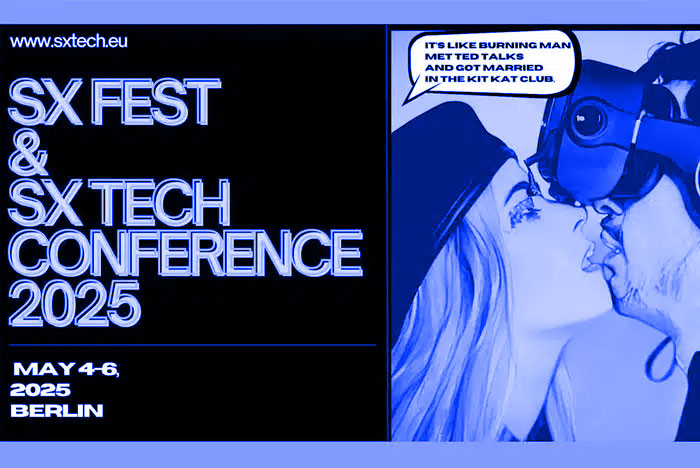 www.sxtech.eu

SX FEST & SX TECH CONFERENCE 2025

MAY 4-6, 2025 BERLIN

IT'S LIKE BURNING MAN MET TED TALKS AND GOT MARRIED IN THE KIT KAT CLUB.